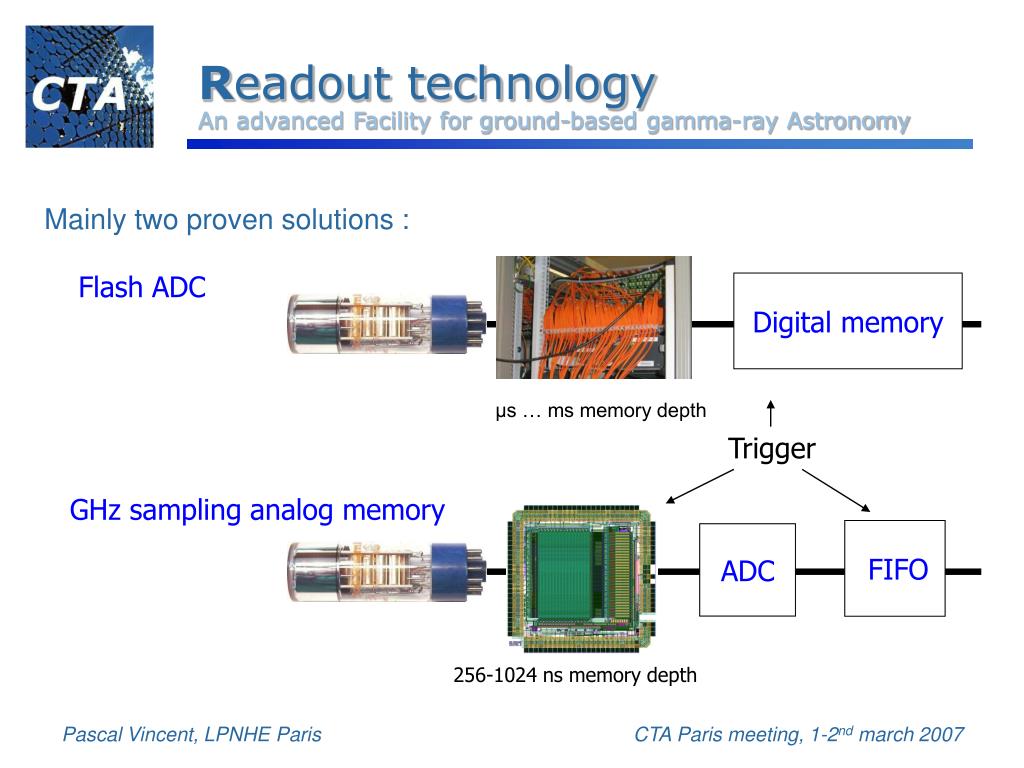 CTA

Readout technology
An advanced Facility for ground-based gamma-ray Astronomy

Mainly two proven solutions :

Flash ADC

Digital memory

μs … ms memory depth

Trigger

GHz sampling analog memory

ADC

FIFO

256-1024 ns memory depth

Pascal Vincent, LPNHE Paris

CTA Paris meeting, 1-2$^{nd}$ march 2007